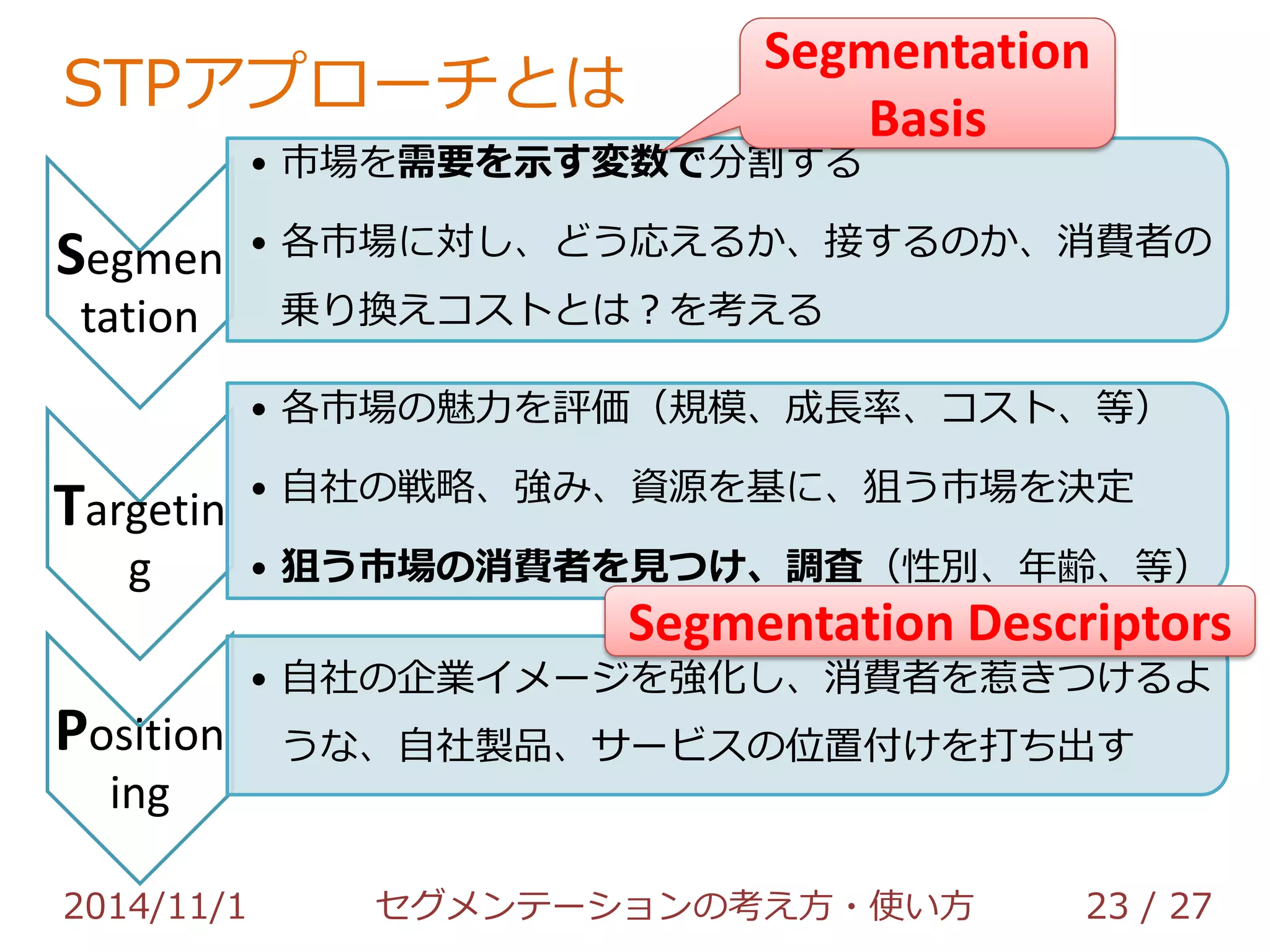 STPアプローチとは

Segmentation Basis

Segmentation

• 市場を需要を示す変数で分割する

• 各市場に対し、どう応えるか、接するのか、消費者の乗り換えコストとは？を考える

Targeting

• 各市場の魅力を評価（規模、成長率、コスト、等）

• 自社の戦略、強み、資源を基に、狙う市場を決定

• 狙う市場の消費者を見つけ、調査（性別、年齢、等）

Segmentation Descriptors

Positioning

• 自社の企業イメージを強化し、消費者を惹きつけるような、自社製品、サービスの位置付けを打ち出す

2014/11/1 セグメンテーションの考え方・使い方 23 / 27